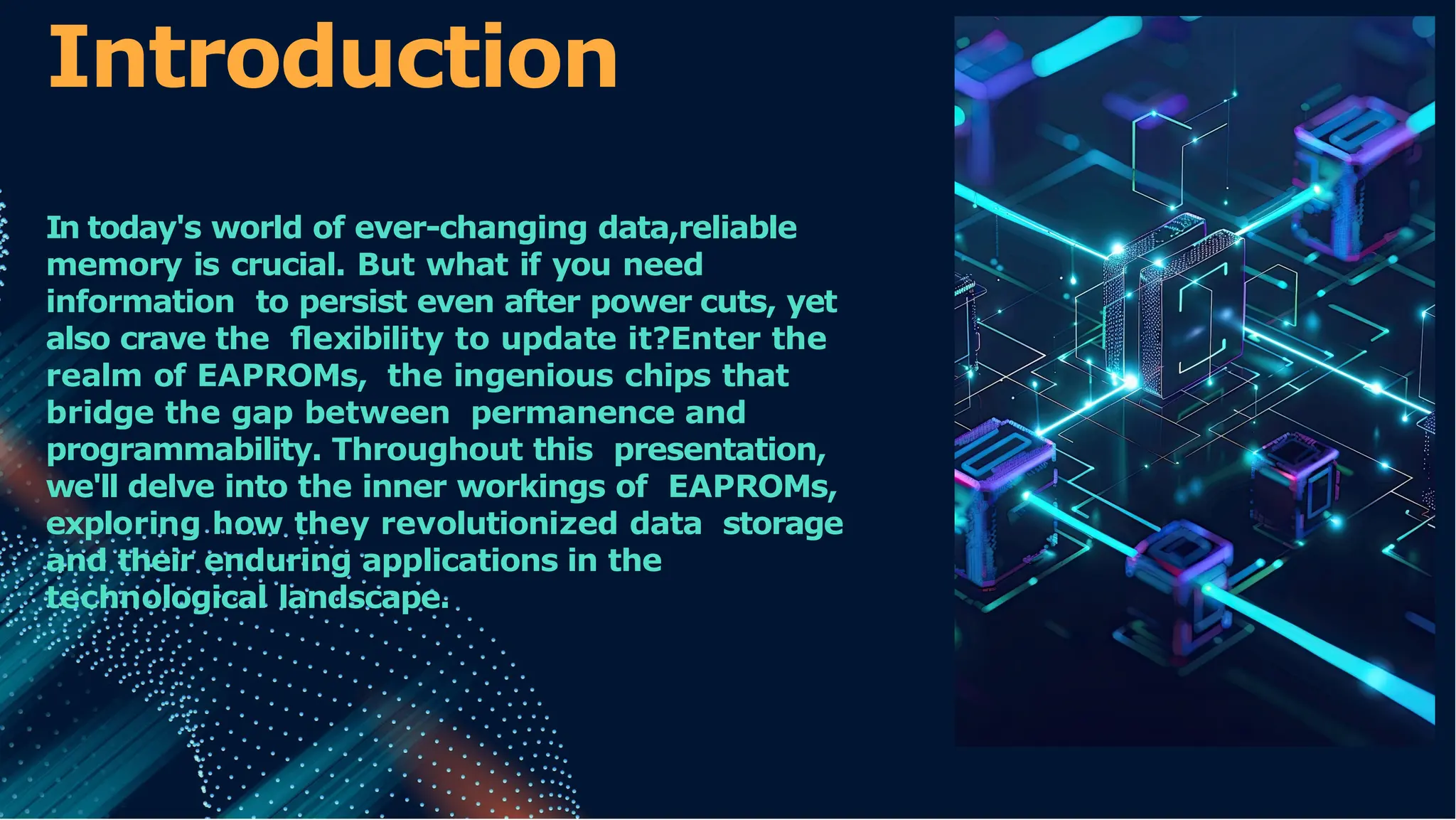 Introduction

In today's world of ever-changing data,reliable memory is crucial. But what if you need information to persist even after power cuts, yet also crave the flexibility to update it?Enter the realm of EAPROMs, the ingenious chips that bridge the gap between permanence and programmability. Throughout this presentation, we'll delve into the inner workings of EAPROMs, exploring how they revolutionized data storage and their enduring applications in the technological landscape.